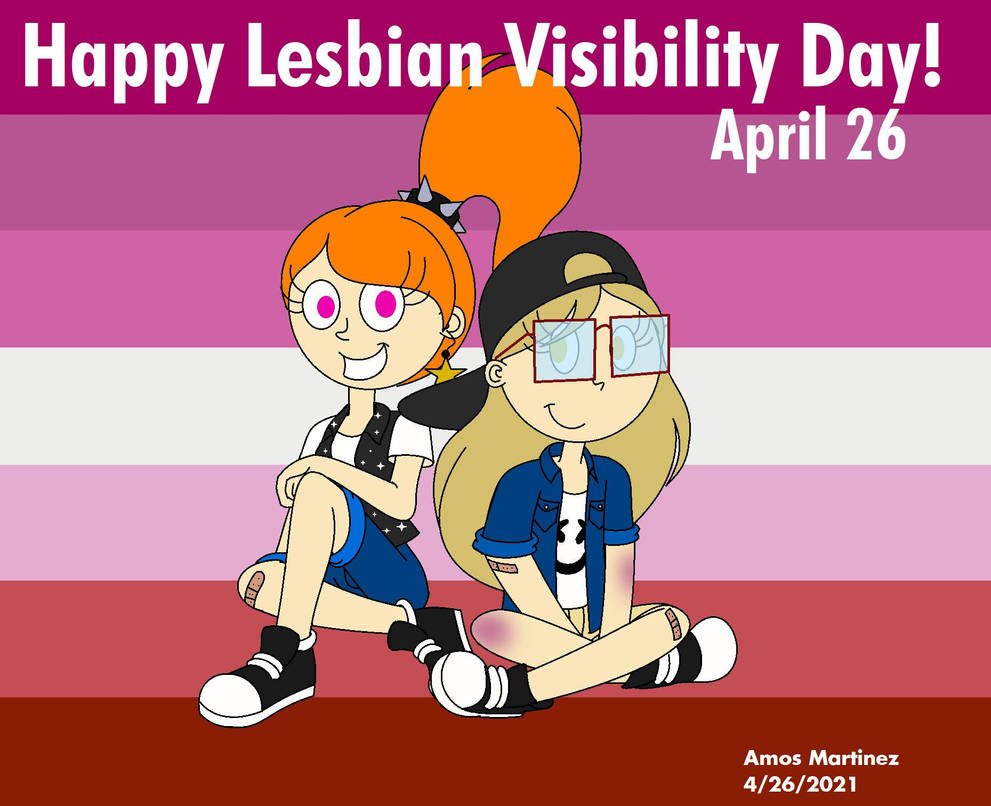 Happy Lesbian Visibility Day!
April 26

Amos Martinez
4/26/2021